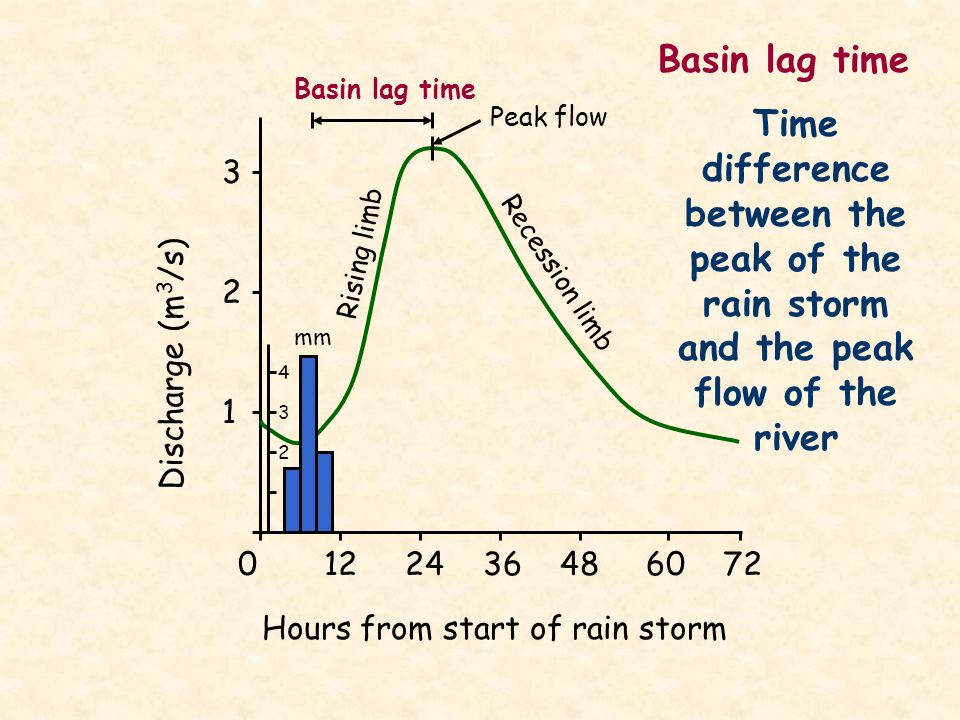 Basin lag time

Time difference between the peak of the rain storm and the peak flow of the river

Basin lag time

Peak flow

Rising limb

Recession limb

Discharge ($m^3/s$)

3

2

1

mm

4

3

2

0 12 24 36 48 60 72

Hours from start of rain storm